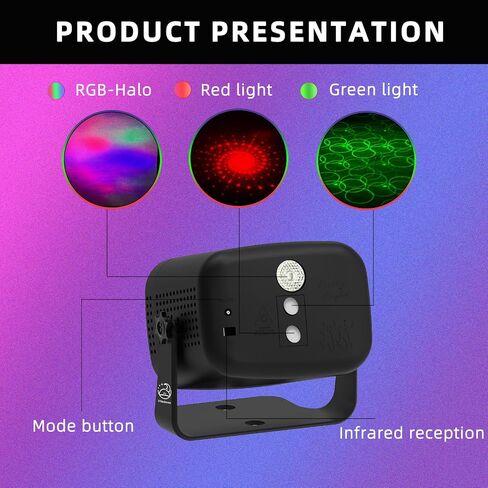 PRODUCT PRESENTATION

RGB-Halo  Red light  Green light

Mode button

Infrared reception